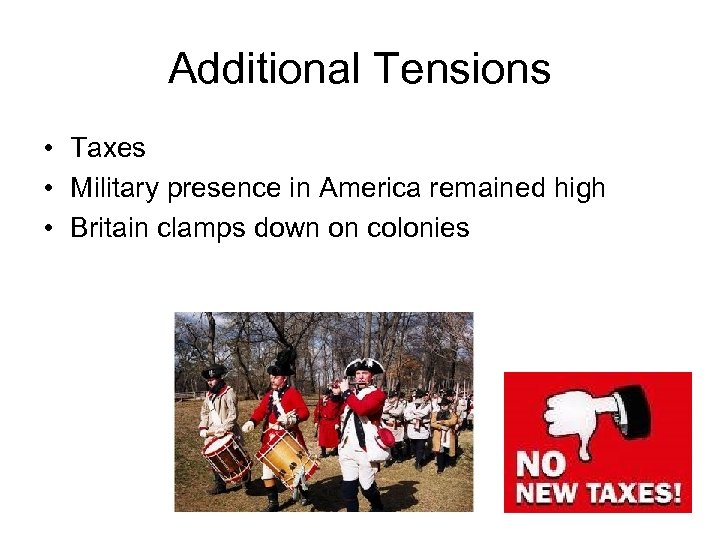 Additional Tensions

• Taxes
• Military presence in America remained high
• Britain clamps down on colonies

NO
NEW TAXES!